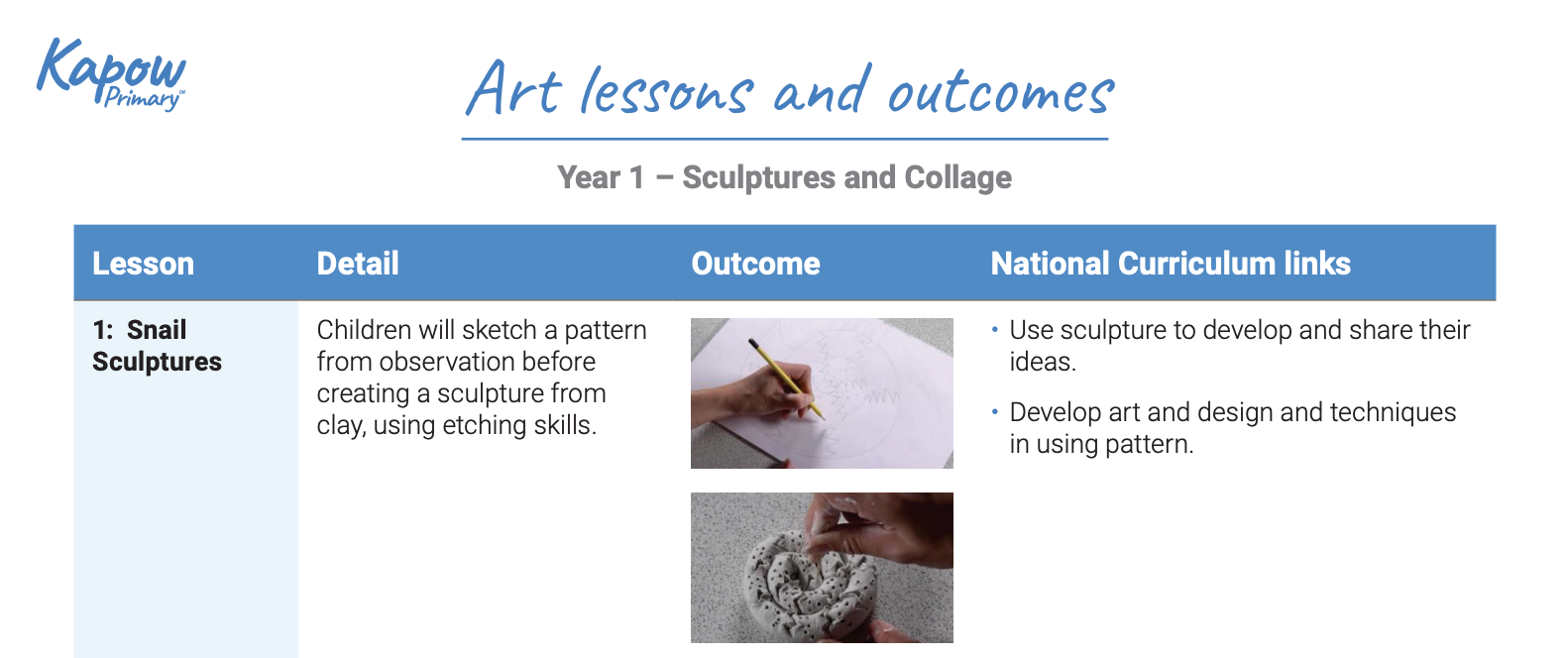 Kapow Primary™

Art lessons and outcomes

Year 1 – Sculptures and Collage

| Lesson | Detail | Outcome | National Curriculum links |
|---|---|---|---|
| 1: Snail Sculptures | Children will sketch a pattern from observation before creating a sculpture from clay, using etching skills. | | • Use sculpture to develop and share their ideas. • Develop art and design and techniques in using pattern. |